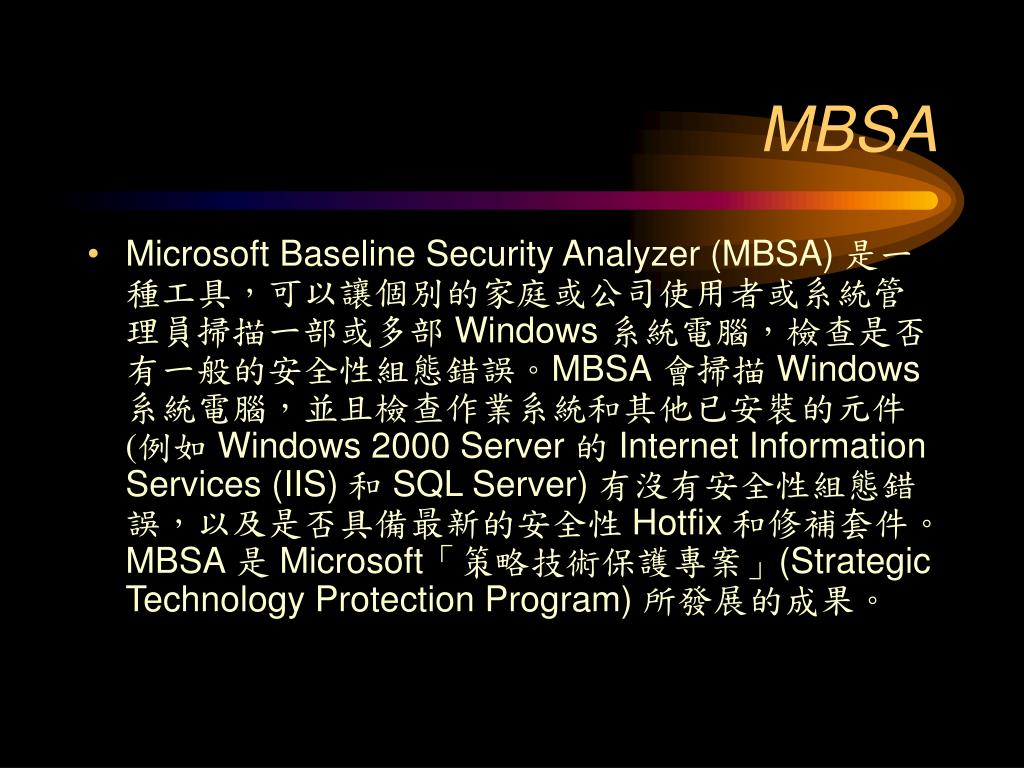 MBSA

• Microsoft Baseline Security Analyzer (MBSA) 是一種工具，可以讓個別的家庭或公司使用者或系統管理員掃描一部或多部 Windows 系統電腦，檢查是否有一般的安全性組態錯誤。MBSA 會掃描 Windows 系統電腦，並且檢查作業系統和其他已安裝的元件 (例如 Windows 2000 Server 的 Internet Information Services (IIS) 和 SQL Server) 有沒有安全性組態錯誤，以及是否具備最新的安全性 Hotfix 和修補套件。MBSA 是 Microsoft「策略技術保護專案」(Strategic Technology Protection Program) 所發展的成果。